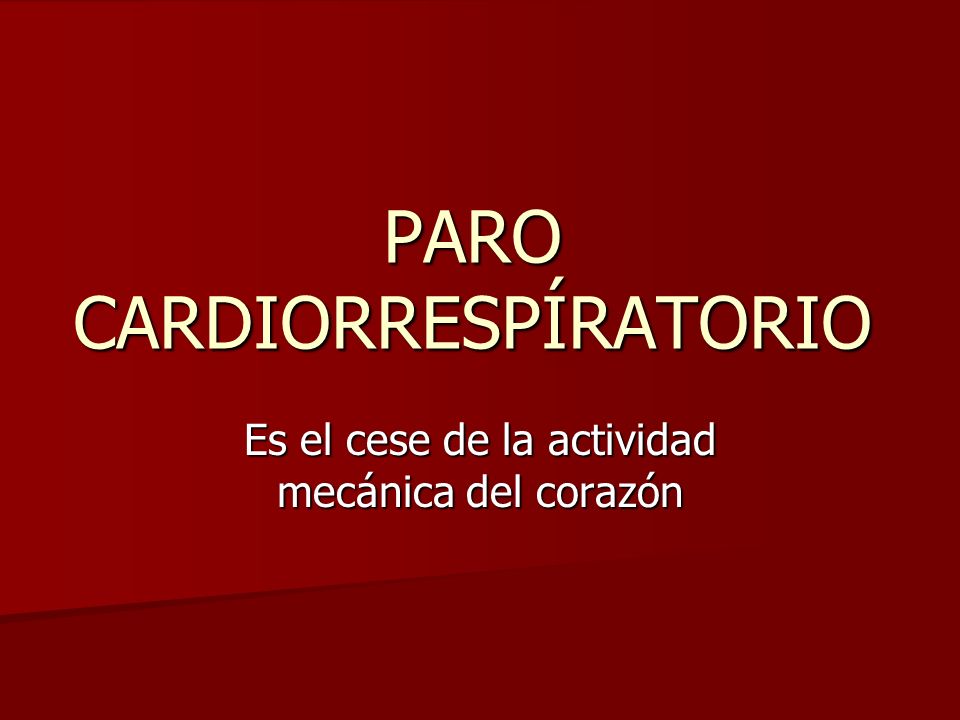 PARO CARDIORRESPÍRATORIO

Es el cese de la actividad mecánica del corazón